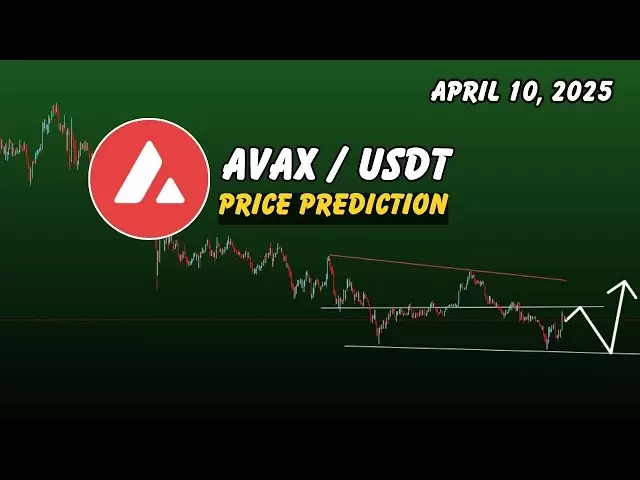 APRIL 10, 2025

AVAX / USDT

PRICE PREDICTION